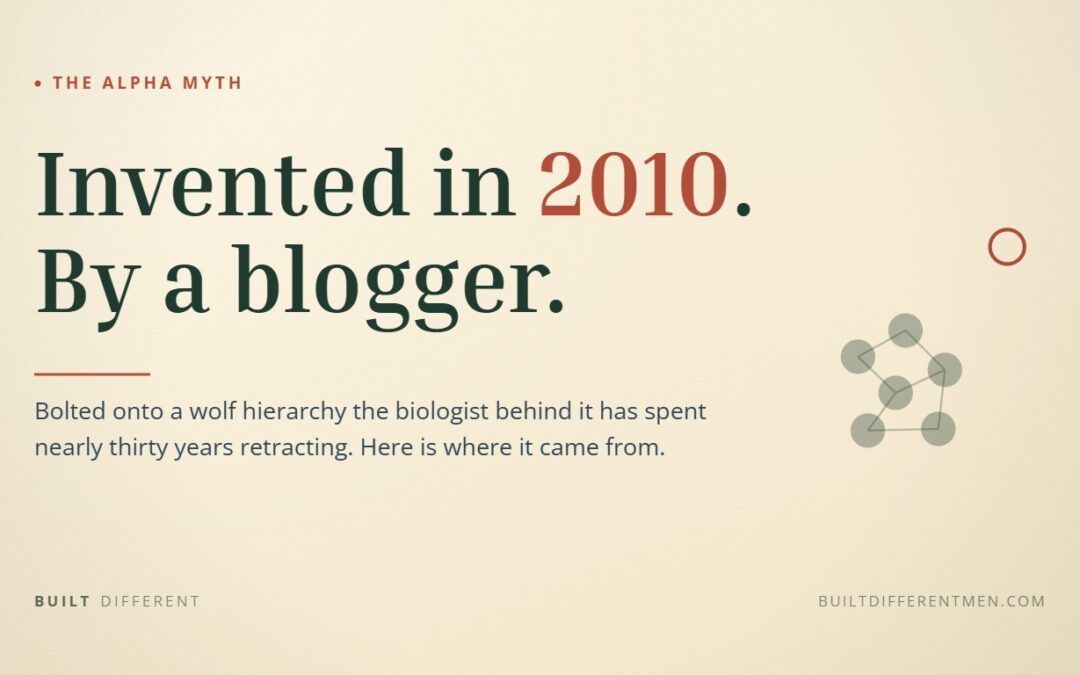 • THE ALPHA MYTH

Invented in 2010.
By a blogger.

Bolted onto a wolf hierarchy the biologist behind it has spent nearly thirty years retracting. Here is where it came from.

BUILT DIFFERENT

BUILTDIFFERENTMEN.COM